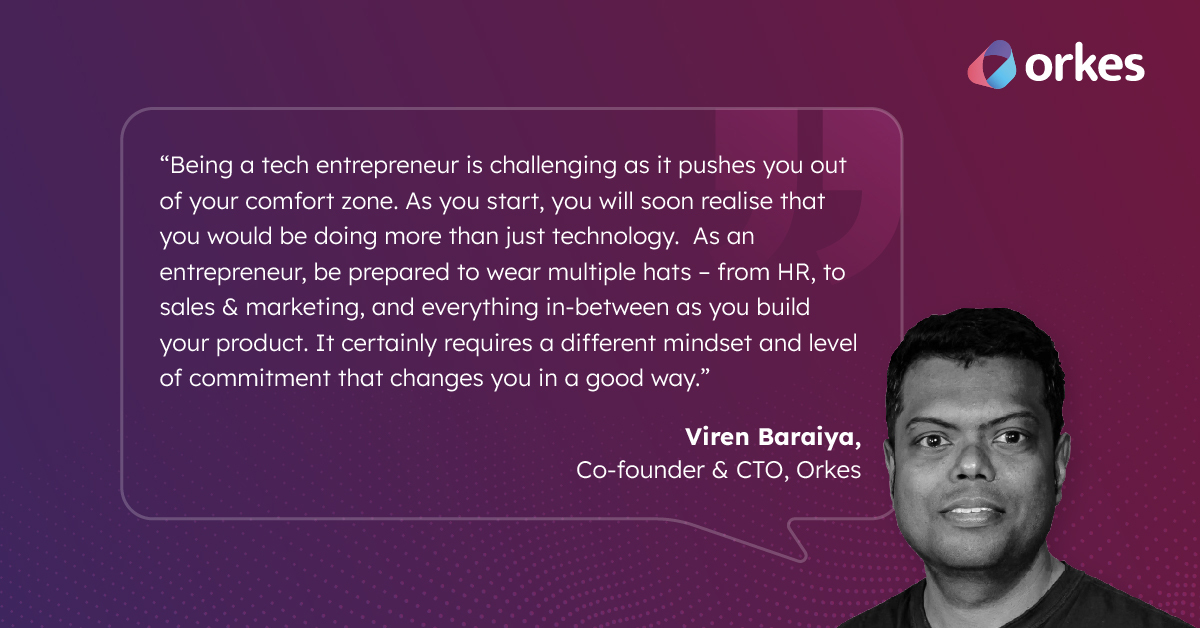 orkes

“Being a tech entrepreneur is challenging as it pushes you out of your comfort zone. As you start, you will soon realise that you would be doing more than just technology. As an entrepreneur, be prepared to wear multiple hats – from HR, to sales & marketing, and everything in-between as you build your product. It certainly requires a different mindset and level of commitment that changes you in a good way.”

Viren Baraiya,
Co-founder & CTO, Orkes